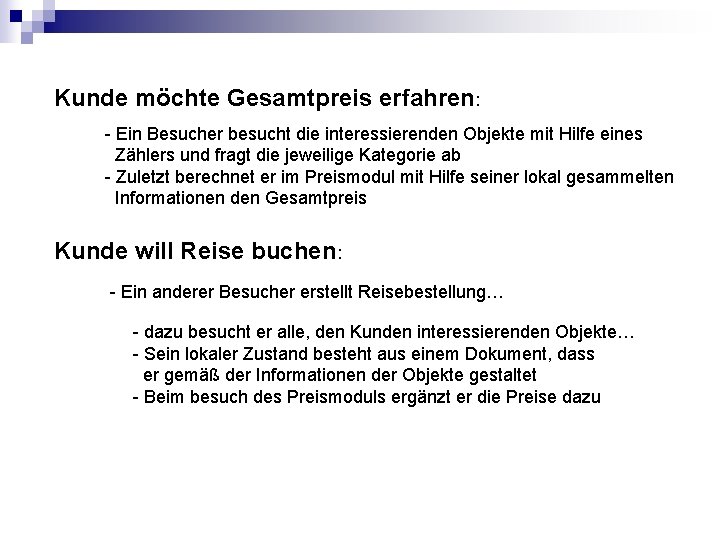 Kunde möchte Gesamtpreis erfahren:

- Ein Besucher besucht die interessierenden Objekte mit Hilfe eines Zählers und fragt die jeweilige Kategorie ab
- Zuletzt berechnet er im Preismodul mit Hilfe seiner lokal gesammelten Informationen den Gesamtpreis

Kunde will Reise buchen:

- Ein anderer Besucher erstellt Reisebestellung…

- dazu besucht er alle, den Kunden interessierenden Objekte…
- Sein lokaler Zustand besteht aus einem Dokument, dass er gemäß der Informationen der Objekte gestaltet
- Beim besuch des Preismoduls ergänzt er die Preise dazu